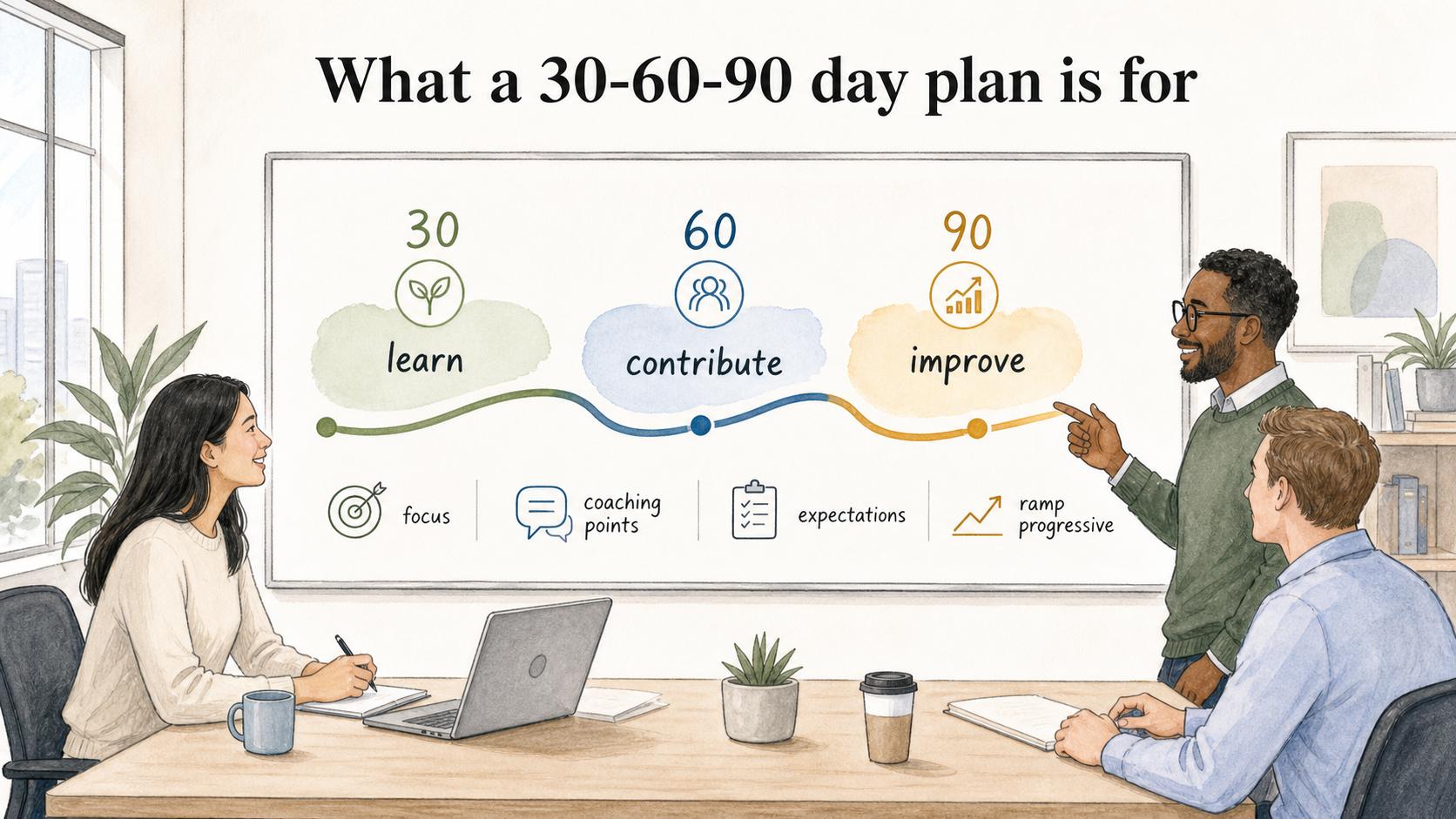 What a 30-60-90 day plan is for

30
learn

60
contribute

90
improve

focus

coaching points

expectations

ramp progressive